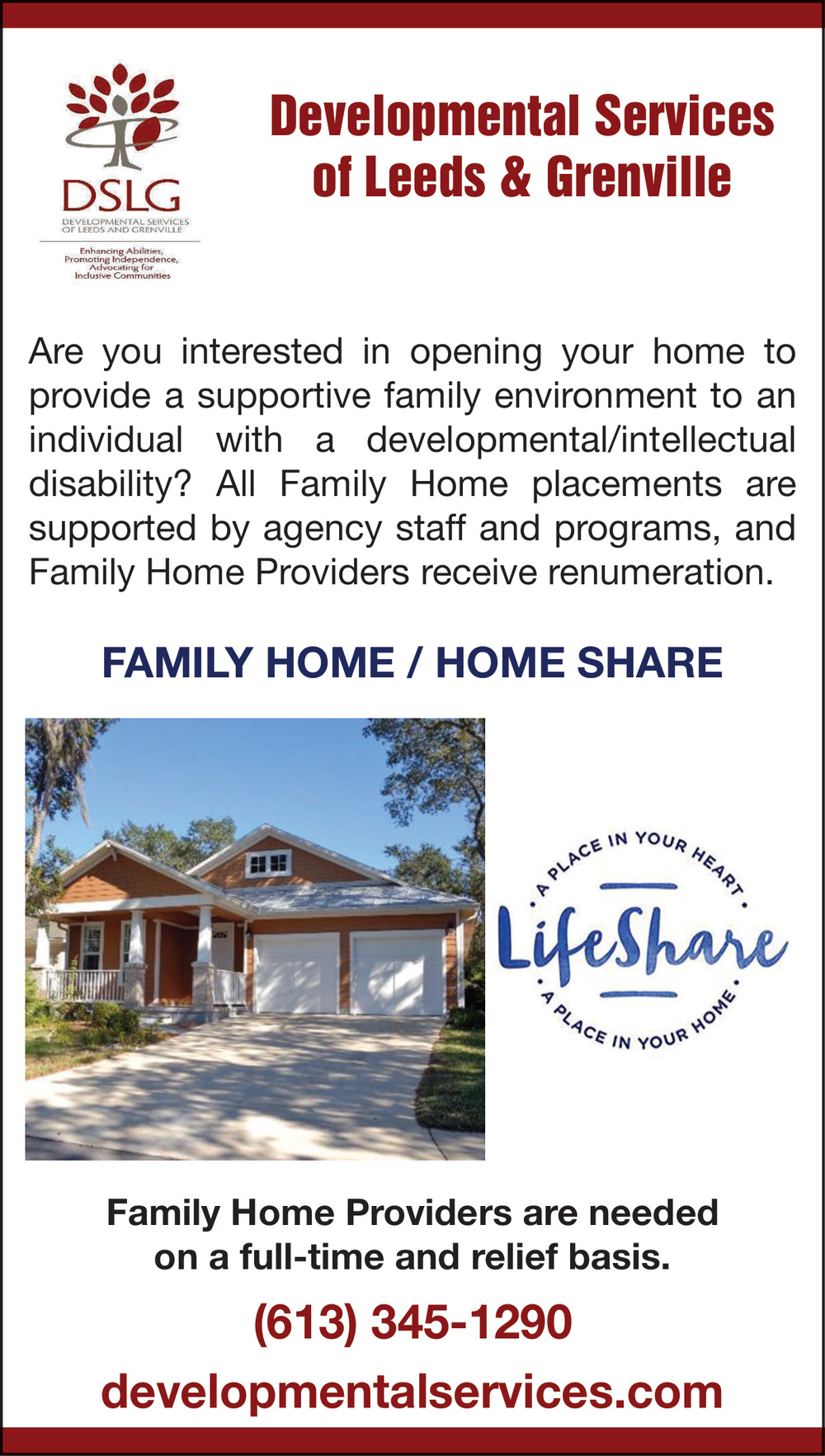 DSLG
DEVELOPMENTAL SERVICES OF LEEDS AND GRENVILLE
Enhancing Abilities, Promoting Independence, Advocating for Inclusive Communities

Developmental Services of Leeds & Grenville

Are you interested in opening your home to provide a supportive family environment to an individual with a developmental/intellectual disability? All Family Home placements are supported by agency staff and programs, and Family Home Providers receive renumeration.

FAMILY HOME / HOME SHARE

A PLACE IN YOUR HEART
LifeShare
A PLACE IN YOUR HOME

Family Home Providers are needed on a full-time and relief basis.

(613) 345-1290

developmentalservices.com